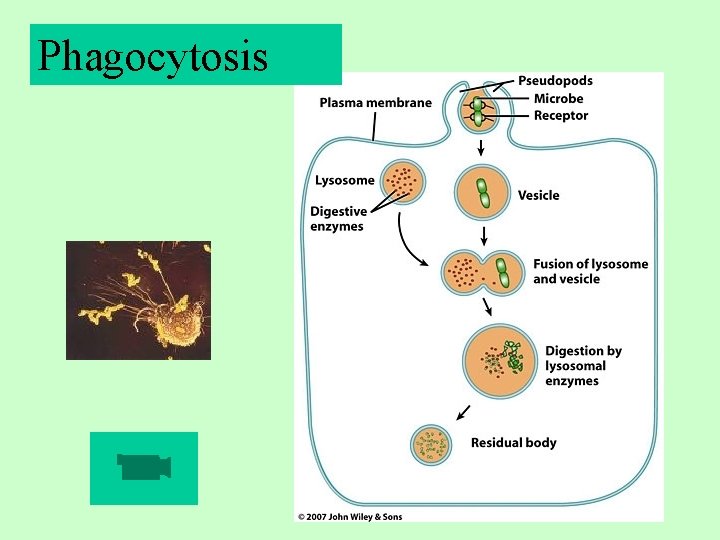 Phagocytosis

Pseudopods
Microbe
Receptor
Plasma membrane
Lysosome
Digestive enzymes
Vesicle
Fusion of lysosome and vesicle
Digestion by lysosomal enzymes
Residual body

© 2007 John Wiley & Sons